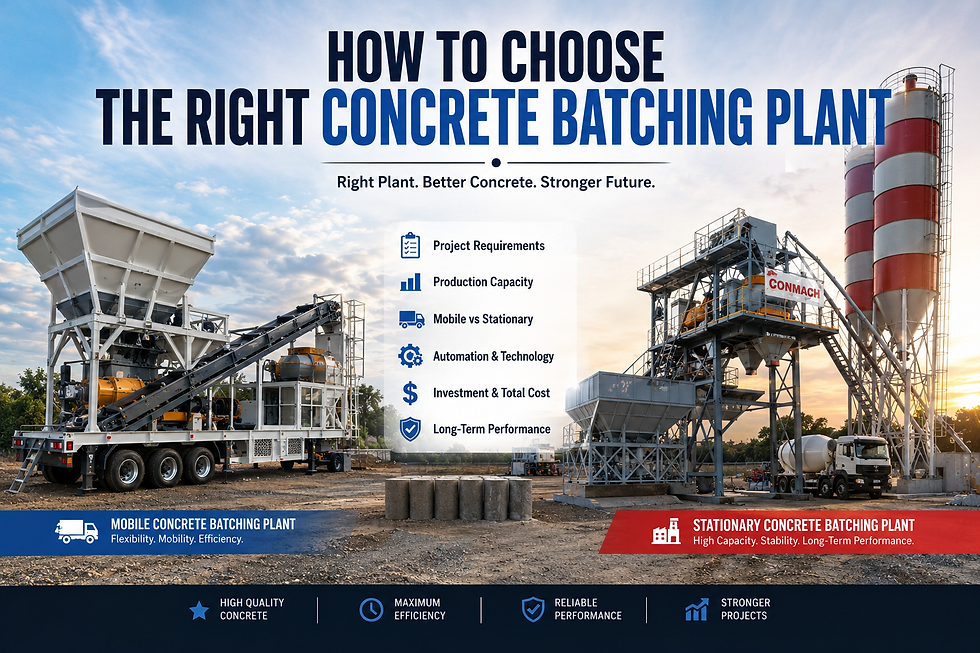 HOW TO CHOOSE
THE RIGHT CONCRETE BATCHING PLANT

Right Plant. Better Concrete. Stronger Future.

Project Requirements
Production Capacity
Mobile vs Stationary
Automation & Technology
Investment & Total Cost
Long-Term Performance

CONMACH

MOBILE CONCRETE BATCHING PLANT
Flexibility. Mobility. Efficiency.

STATIONARY CONCRETE BATCHING PLANT
High Capacity. Stability. Long-Term Performance.

HIGH QUALITY CONCRETE
MAXIMUM EFFICIENCY
RELIABLE PERFORMANCE
STRONGER PROJECTS